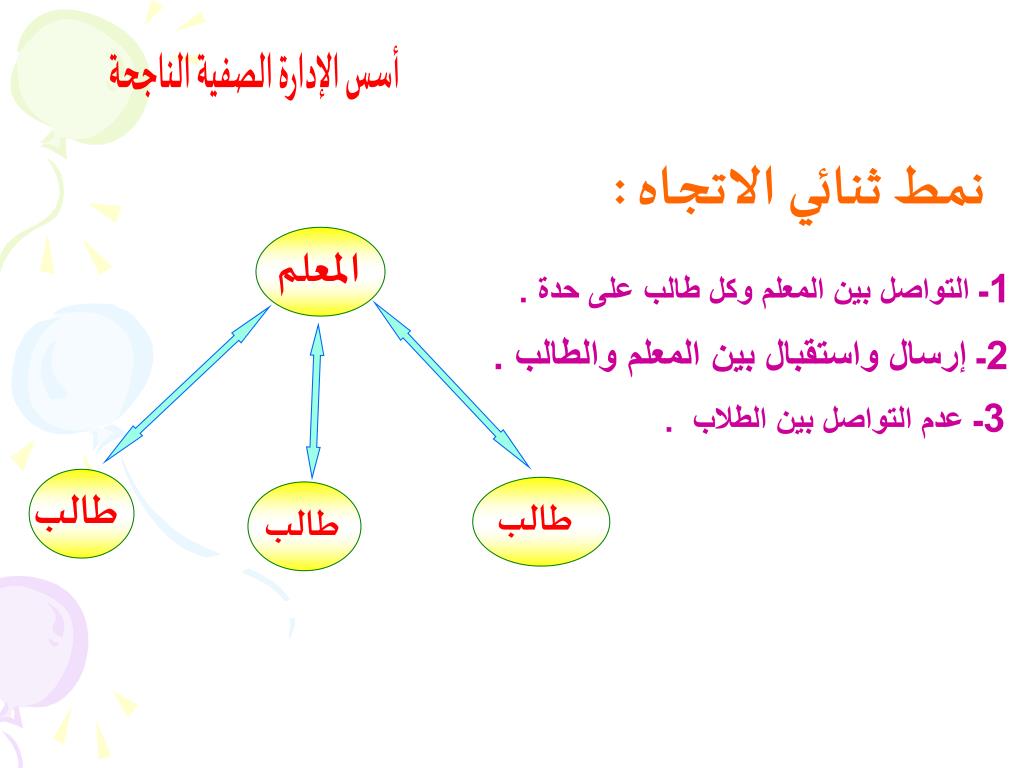 أسس الإدارة الصفية الناجحة

نمط ثنائي الاتجاه :

1- التواصل بين المعلم وكل طالب على حدة .

2- إرسال واستقبال بين المعلم والطالب .

3- عدم التواصل بين الطلاب .

المعلم

طالب

طالب

طالب